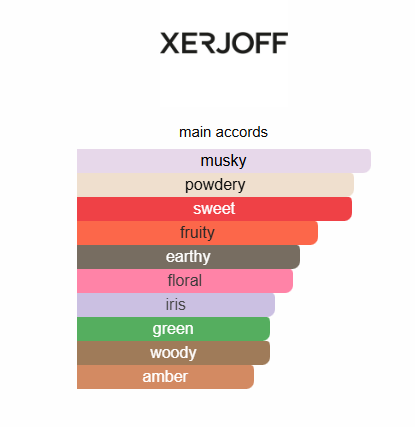 XERJOFF

main accords

musky
powdery
sweet
fruity
earthy
floral
iris
green
woody
amber